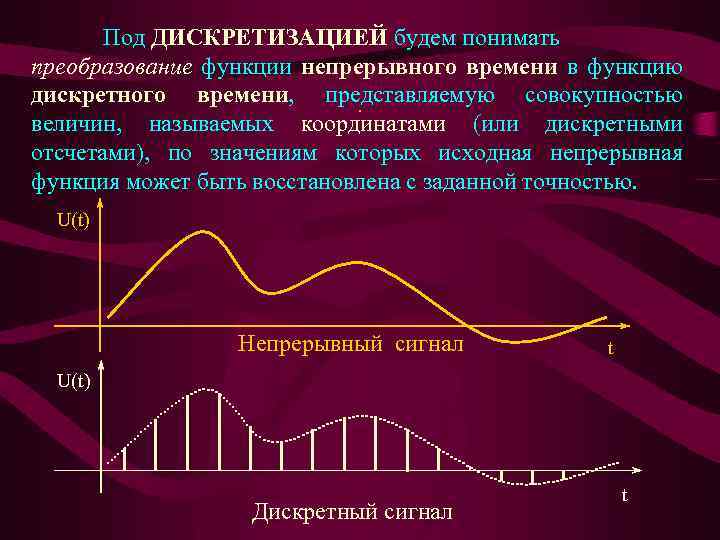 Под ДИСКРЕТИЗАЦИЕЙ будем понимать преобразование функции непрерывного времени в функцию дискретного времени, представляемую совокупностью величин, называемых координатами (или дискретными отсчетами), по значениям которых исходная непрерывная функция может быть восстановлена с заданной точностью.

U(t)

Непрерывный сигнал

t

U(t)

t

Дискретный сигнал